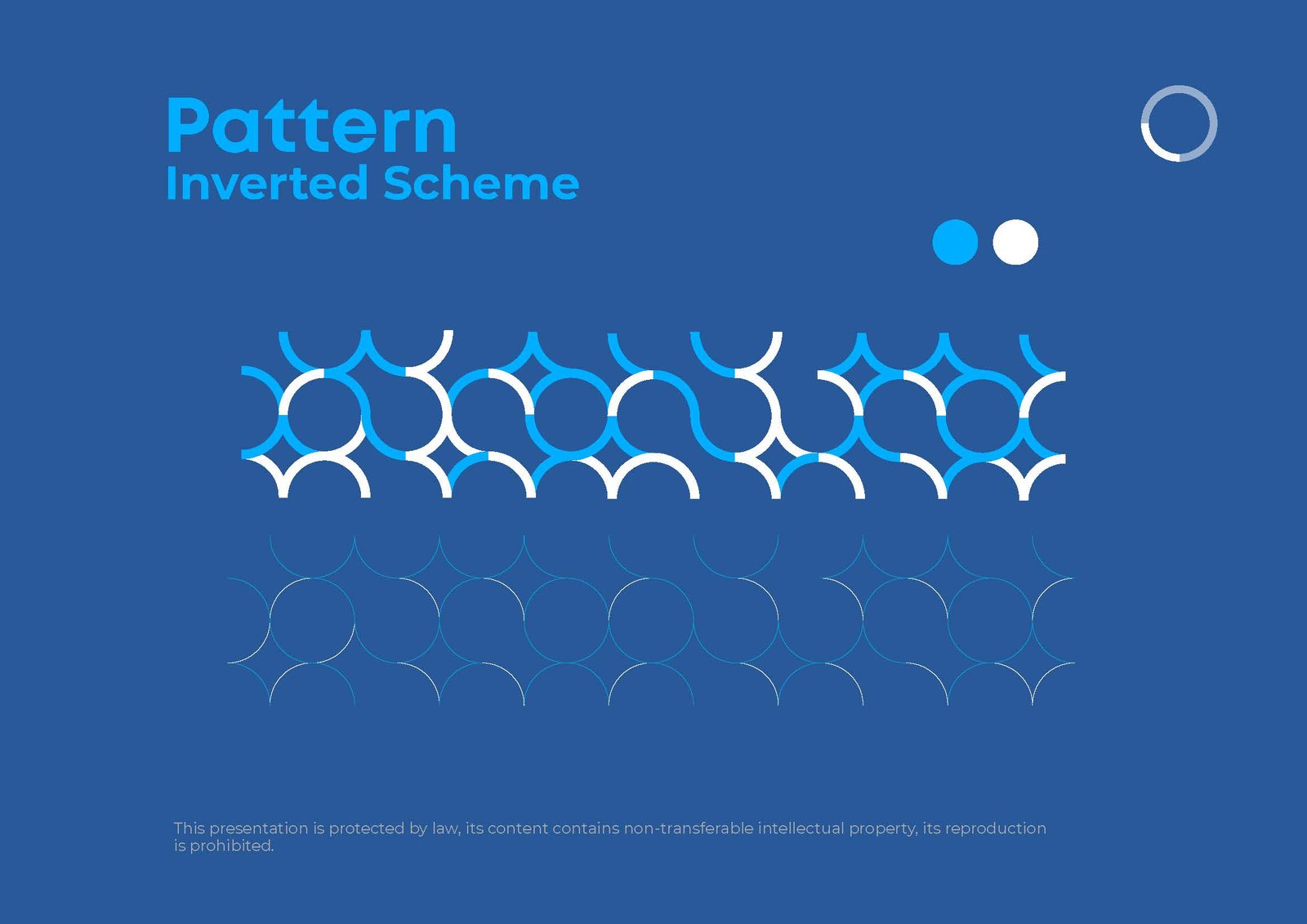 Pattern
Inverted Scheme

This presentation is protected by law, its content contains non-transferable intellectual property, its reproduction is prohibited.